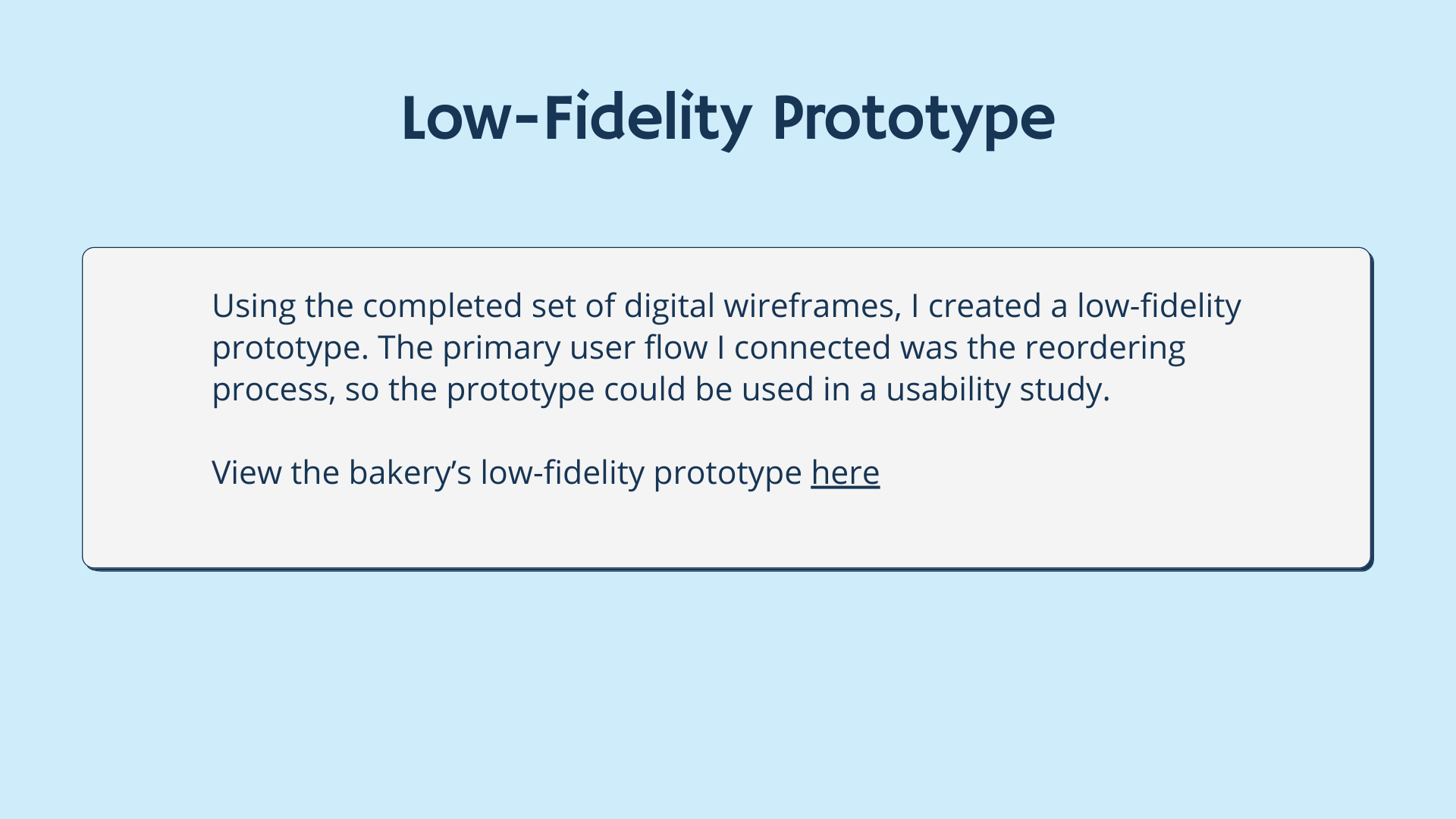 Low-Fidelity Prototype

Using the completed set of digital wireframes, I created a low-fidelity prototype. The primary user flow I connected was the reordering process, so the prototype could be used in a usability study.

View the bakery’s low-fidelity prototype here